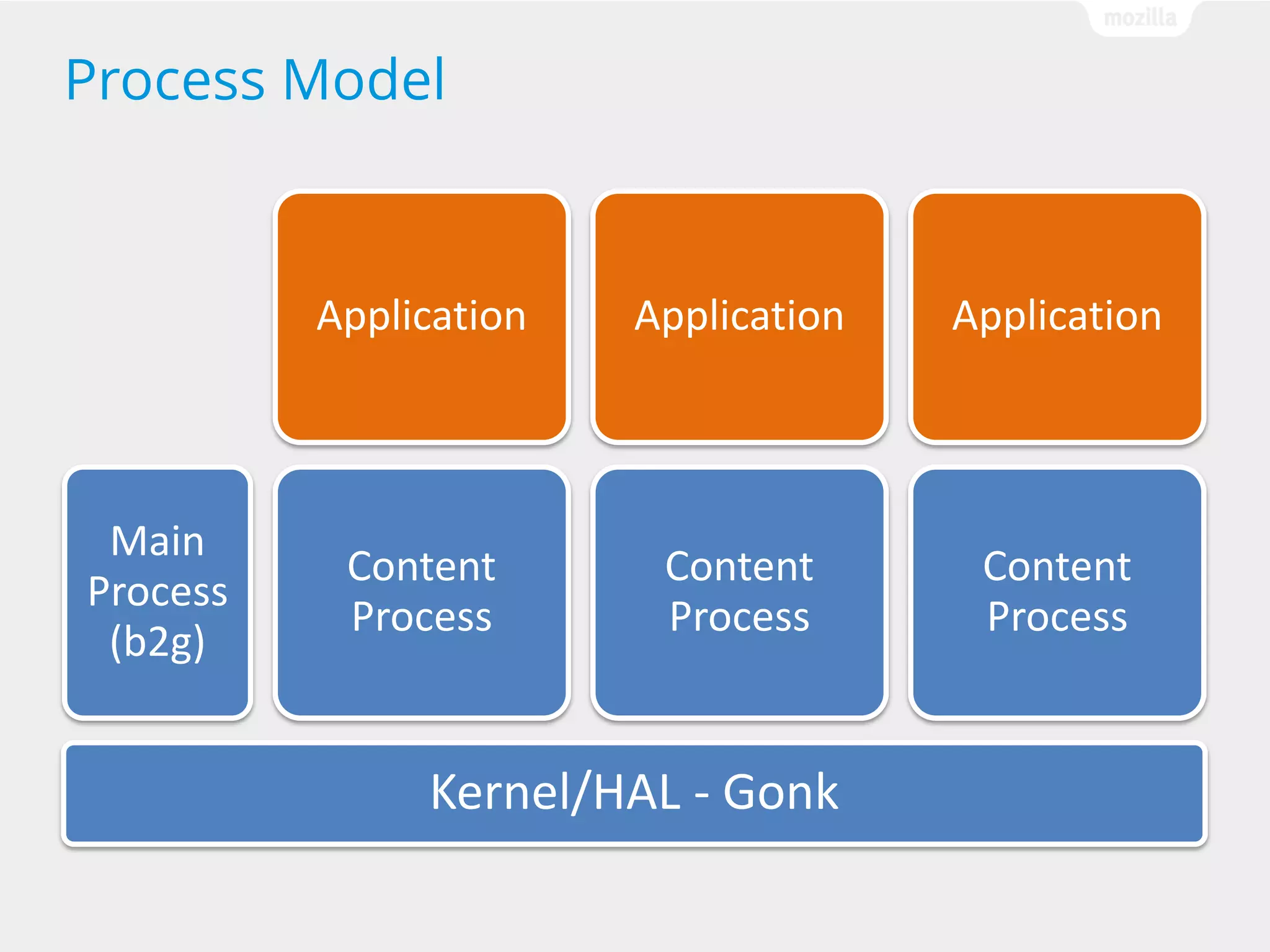 mozilla

Process Model

Application

Application

Application

Main Process (b2g)

Content Process

Content Process

Content Process

Kernel/HAL - Gonk